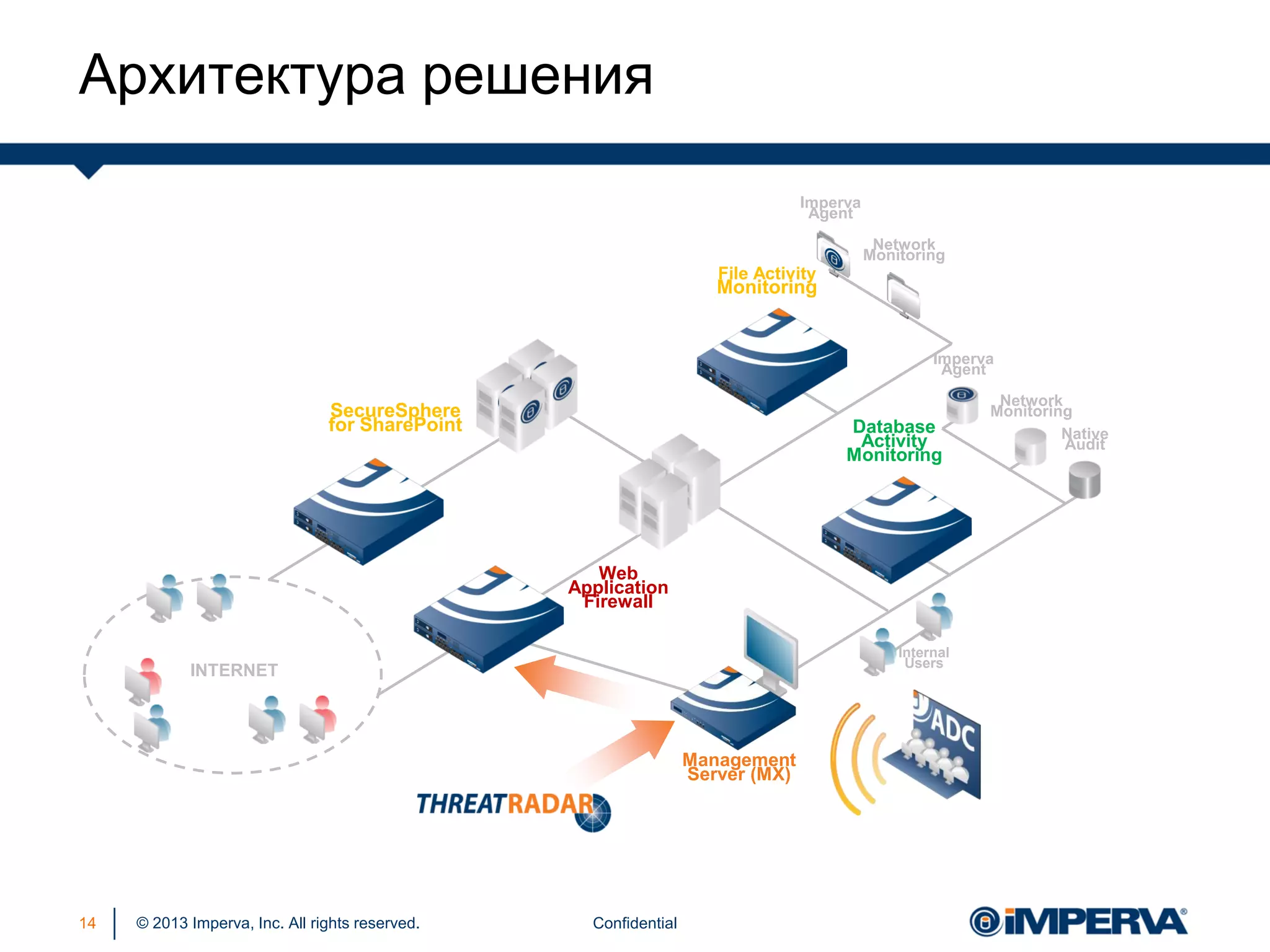 Архитектура решения

Imperva Agent

Network Monitoring

File Activity Monitoring

Imperva Agent

Network Monitoring

Native Audit

SecureSphere for SharePoint

Database Activity Monitoring

Web Application Firewall

INTERNET

Internal Users

ADC

Management Server (MX)

THREATRADAR

14 © 2013 Imperva, Inc. All rights reserved. Confidential

IMPERVA®